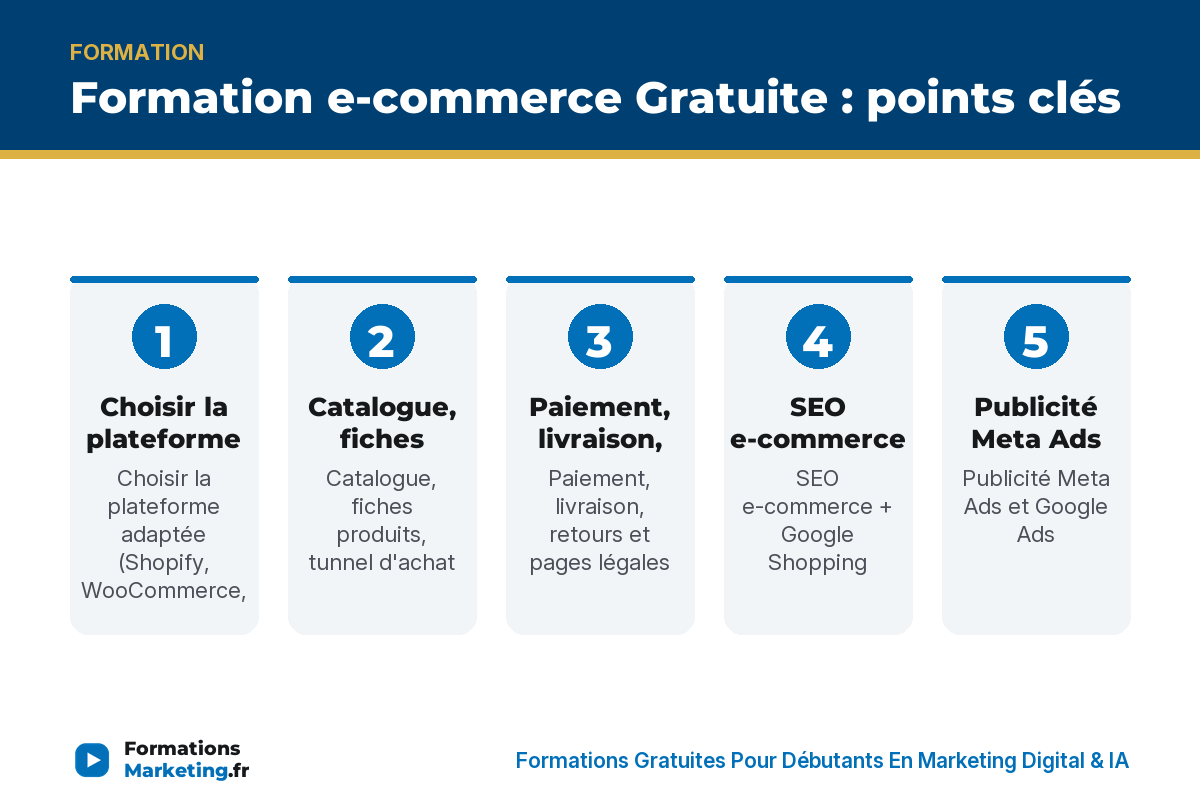 FORMATION

Formation e-commerce Gratuite : points clés

1

Choisir la plateforme

Choisir la plateforme adaptée (Shopify, WooCommerce,

2

Catalogue, fiches

Catalogue, fiches produits, tunnel d'achat

3

Paiement, livraison,

Paiement, livraison, retours et pages légales

4

SEO e-commerce

SEO e-commerce + Google Shopping

5

Publicité Meta Ads

Publicité Meta Ads et Google Ads

Formations Marketing.fr

Formations Gratuites Pour Débutants En Marketing Digital & IA